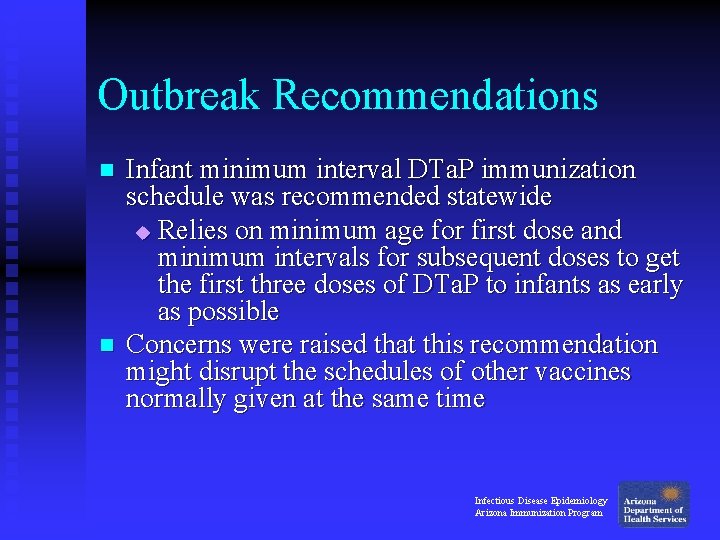 Outbreak Recommendations

Infant minimum interval DTaP immunization schedule was recommended statewide

Relies on minimum age for first dose and minimum intervals for subsequent doses to get the first three doses of DTaP to infants as early as possible

Concerns were raised that this recommendation might disrupt the schedules of other vaccines normally given at the same time

Infectious Disease Epidemiology
Arizona Immunization Program

Arizona
Department of
Health Services